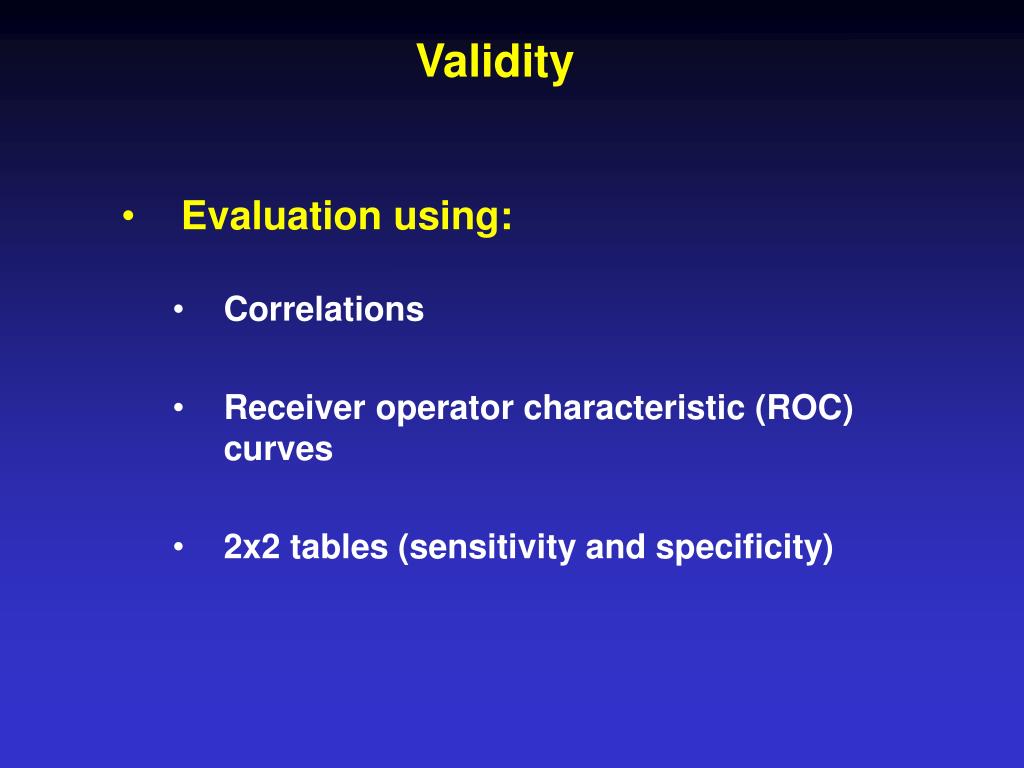 Validity

• Evaluation using:

• Correlations

• Receiver operator characteristic (ROC) curves

• 2x2 tables (sensitivity and specificity)